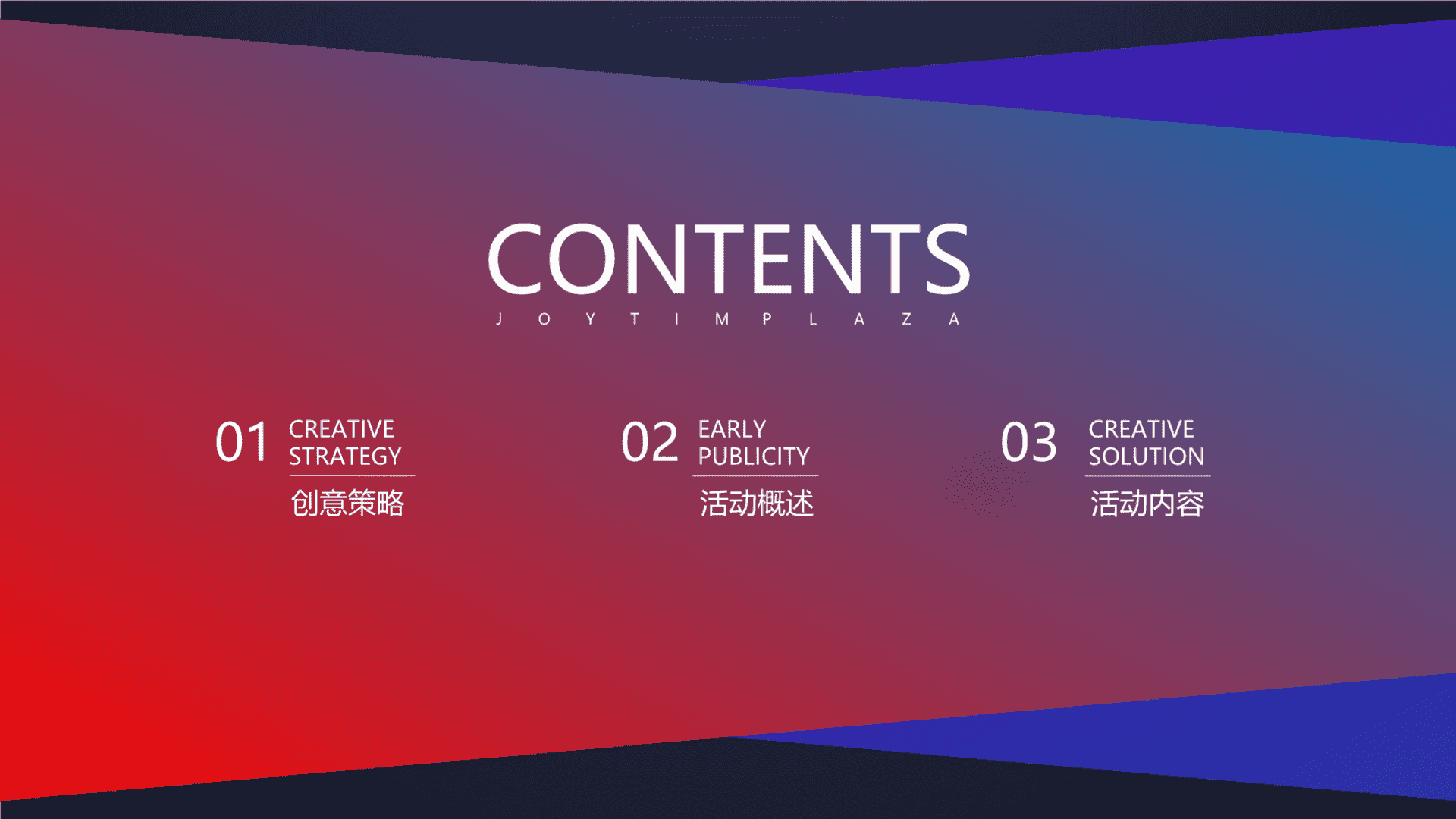 CONTENTS
J O Y T I M P L A Z A

01 CREATIVE STRATEGY
创意策略

02 EARLY PUBLICITY
活动概述

03 CREATIVE SOLUTION
活动内容